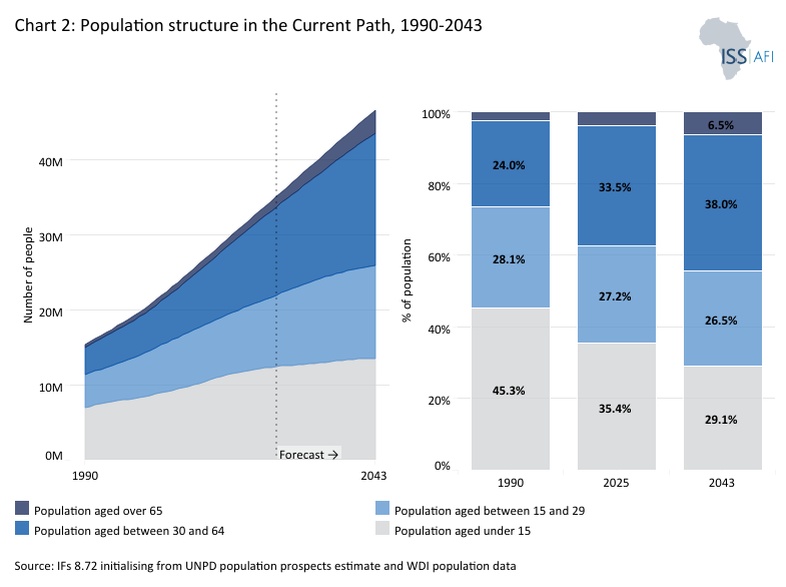 Chart 2: Population structure in the Current Path, 1990-2043

ISS | AFI

Number of people

40M
30M
20M
10M
0M

Forecast →

1990
2043

% of population

100%
80%
60%
40%
20%
0%

24.0%
28.1%
45.3%

33.5%
27.2%
35.4%

6.5%
38.0%
26.5%
29.1%

1990
2025
2043

Population aged over 65
Population aged between 30 and 64
Population aged between 15 and 29
Population aged under 15

Source: IFs 8.72 initialising from UNPD population prospects estimate and WDI population data